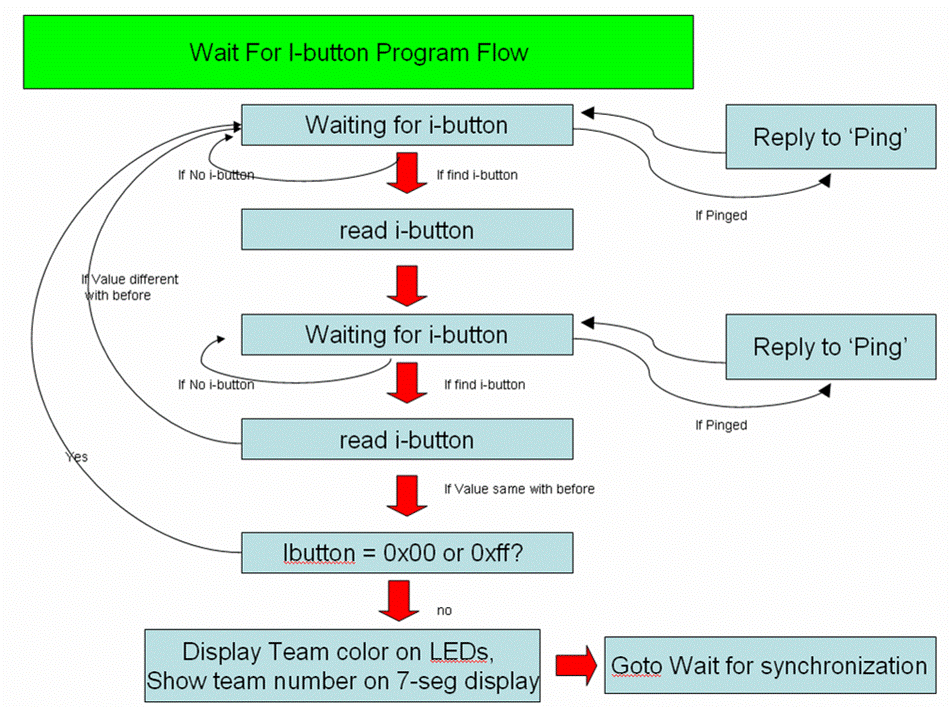 Wait For I-button Program Flow

Waiting for i-button

Reply to 'Ping'

If No i-button

If find i-button

If Pinged

read i-button

If Value different with before

Waiting for i-button

Reply to 'Ping'

If No i-button

If find i-button

If Pinged

read i-button

Yes

If Value same with before

Ibutton = 0x00 or 0xff?

no

Display Team color on LEDs, Show team number on 7-seg display

Goto Wait for synchronization